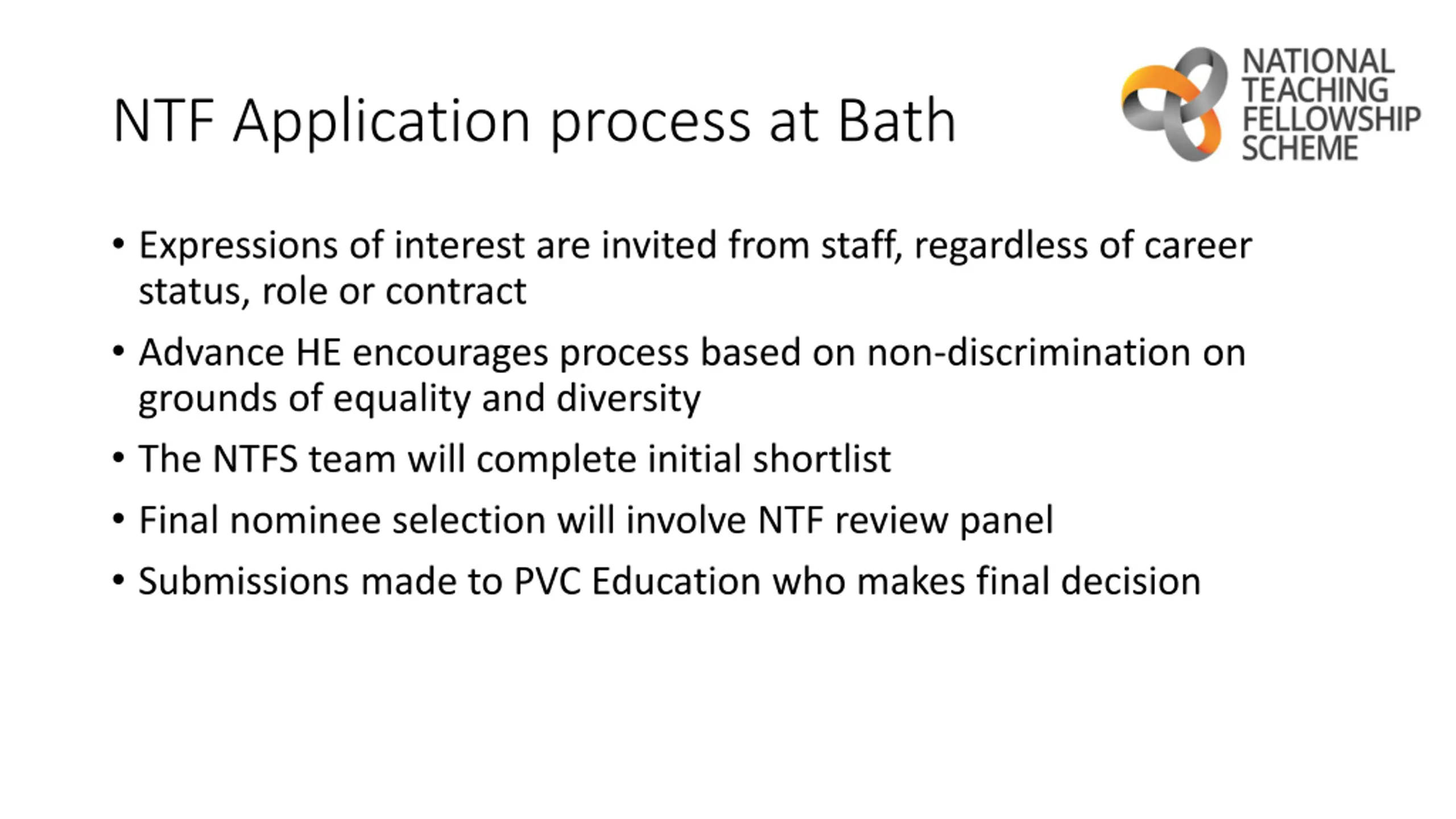 NTF Application process at Bath

NATIONAL TEACHING FELLOWSHIP SCHEME

• Expressions of interest are invited from staff, regardless of career status, role or contract
• Advance HE encourages process based on non-discrimination on grounds of equality and diversity
• The NTFS team will complete initial shortlist
• Final nominee selection will involve NTF review panel
• Submissions made to PVC Education who makes final decision